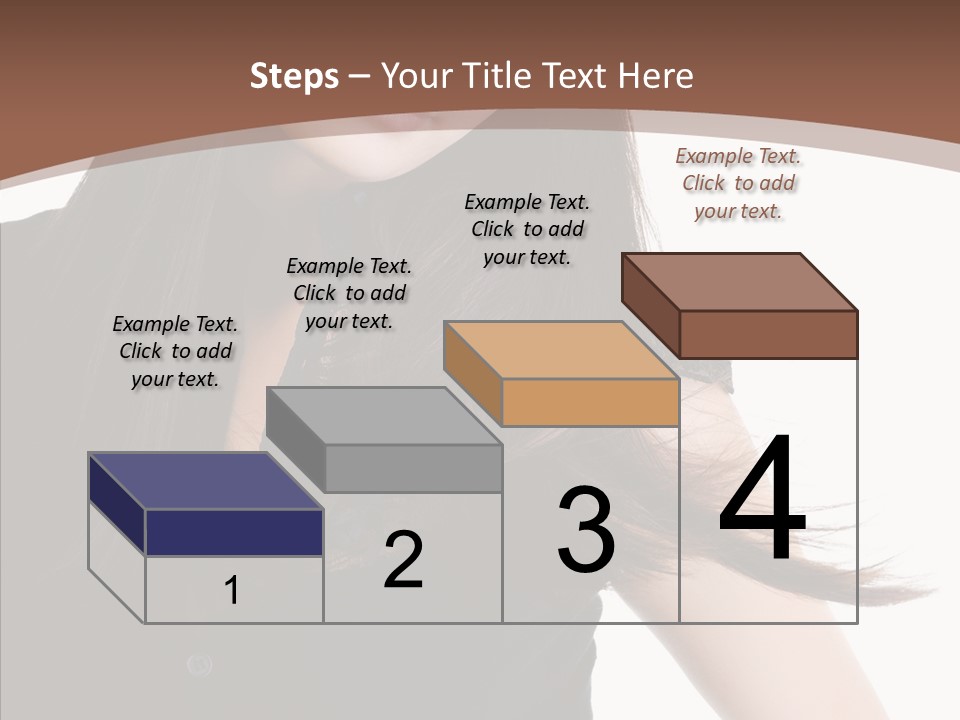 Steps – Your Title Text Here

Example Text. Click to add your text.

Example Text. Click to add your text.

Example Text. Click to add your text.

Example Text. Click to add your text.

1

2

3

4